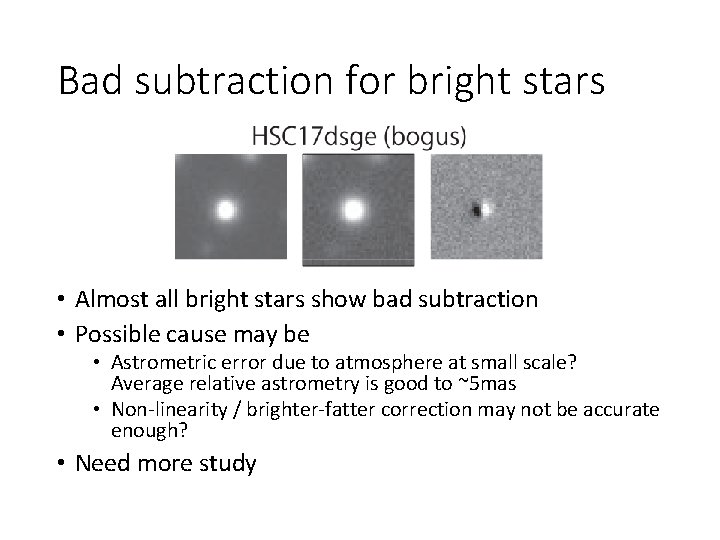 Bad subtraction for bright stars

HSC17dsge (bogus)

• Almost all bright stars show bad subtraction
• Possible cause may be
  • Astrometric error due to atmosphere at small scale? Average relative astrometry is good to ~5mas
  • Non-linearity / brighter-fatter correction may not be accurate enough?
• Need more study